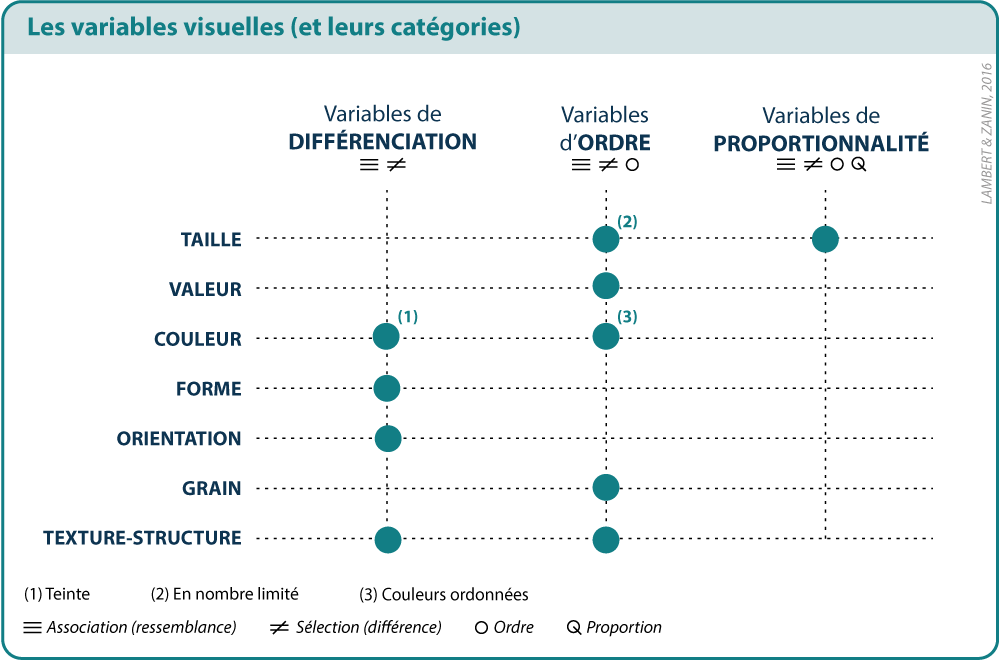 Les variables visuelles (et leurs catégories)

LAMBERT & ZANIN, 2016

Variables de DIFFÉRENCIATION
≡ ≠

Variables d'ORDRE
≡ ≠ O

Variables de PROPORTIONNALITÉ
≡ ≠ O Q

TAILLE (2)

VALEUR

COULEUR (1) (3)

FORME

ORIENTATION

GRAIN

TEXTURE-STRUCTURE

(1) Teinte (2) En nombre limité (3) Couleurs ordonnées

≡ Association (ressemblance) ≠ Sélection (différence) O Ordre Q Proportion